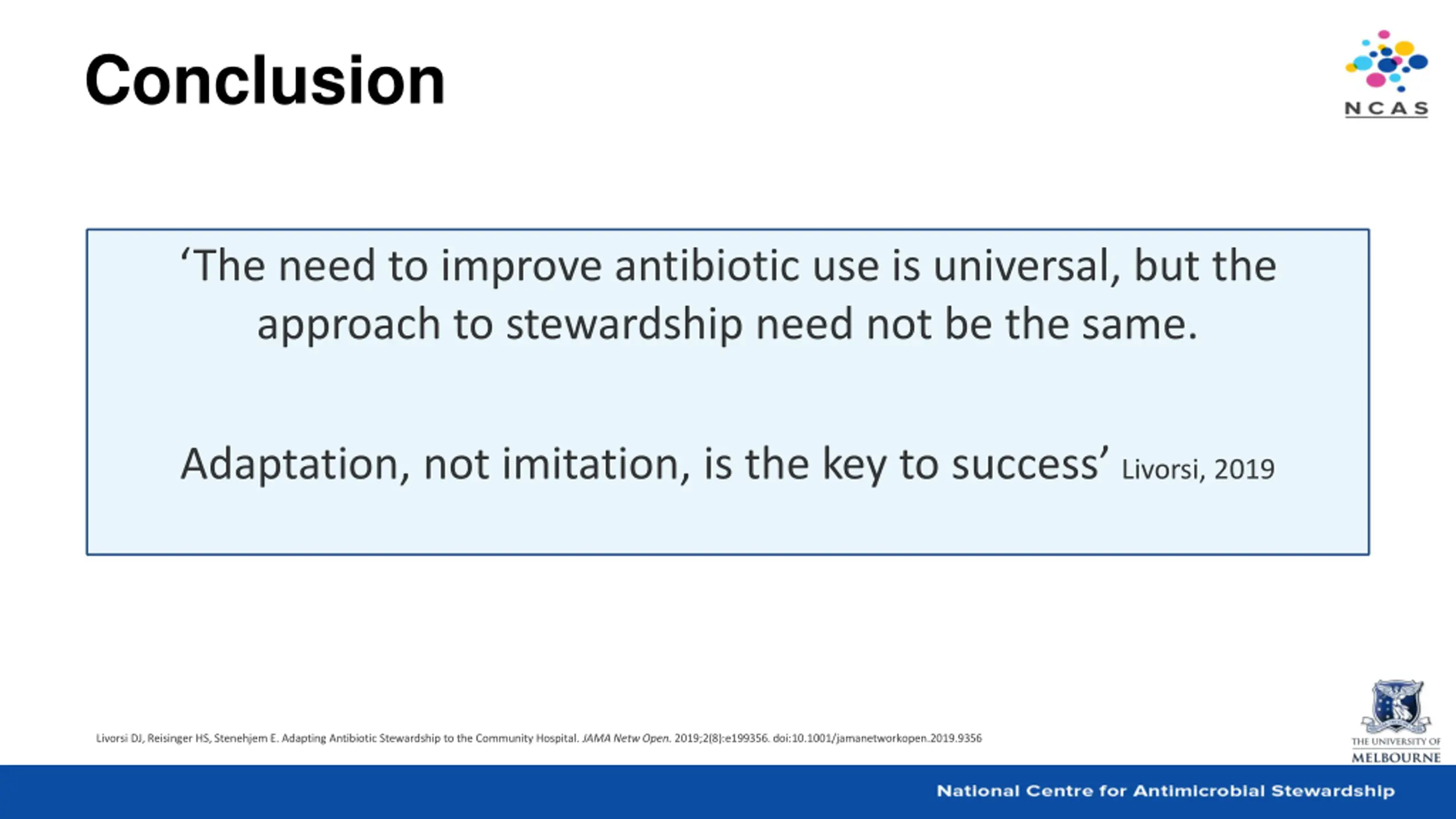 Conclusion

NCAS

‘The need to improve antibiotic use is universal, but the approach to stewardship need not be the same.

Adaptation, not imitation, is the key to success’ Livorsi, 2019

Livorsi DJ, Reisinger HS, Stenehjem E. Adapting Antibiotic Stewardship to the Community Hospital. JAMA Netw Open. 2019;2(8):e199356. doi:10.1001/jamanetworkopen.2019.9356

THE UNIVERSITY OF MELBOURNE

National Centre for Antimicrobial Stewardship